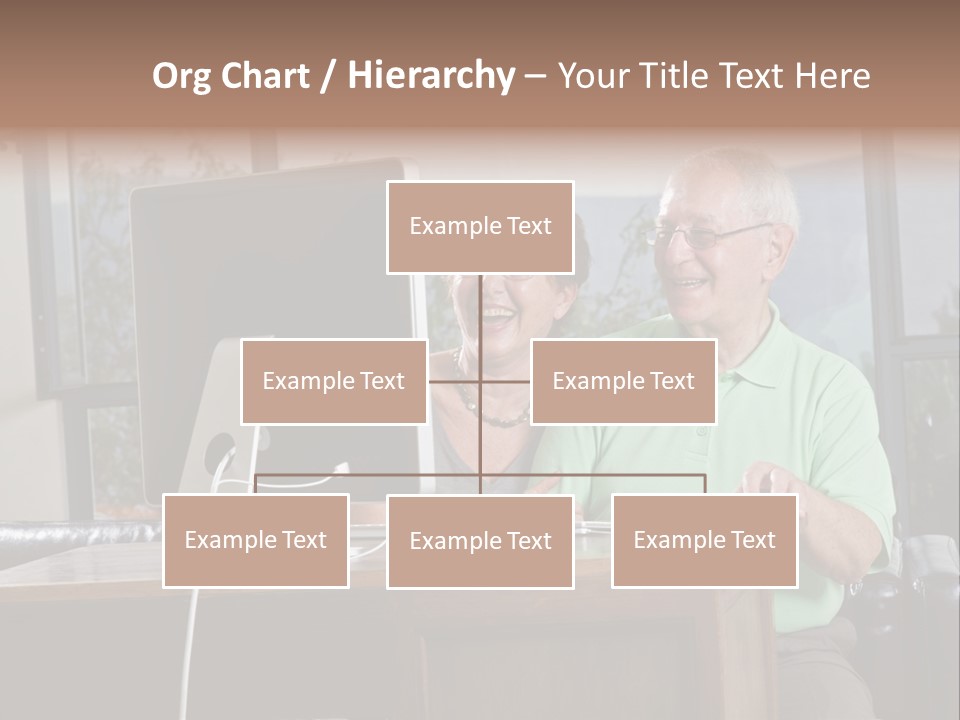 Org Chart / Hierarchy – Your Title Text Here

Example Text

Example Text

Example Text

Example Text

Example Text

Example Text